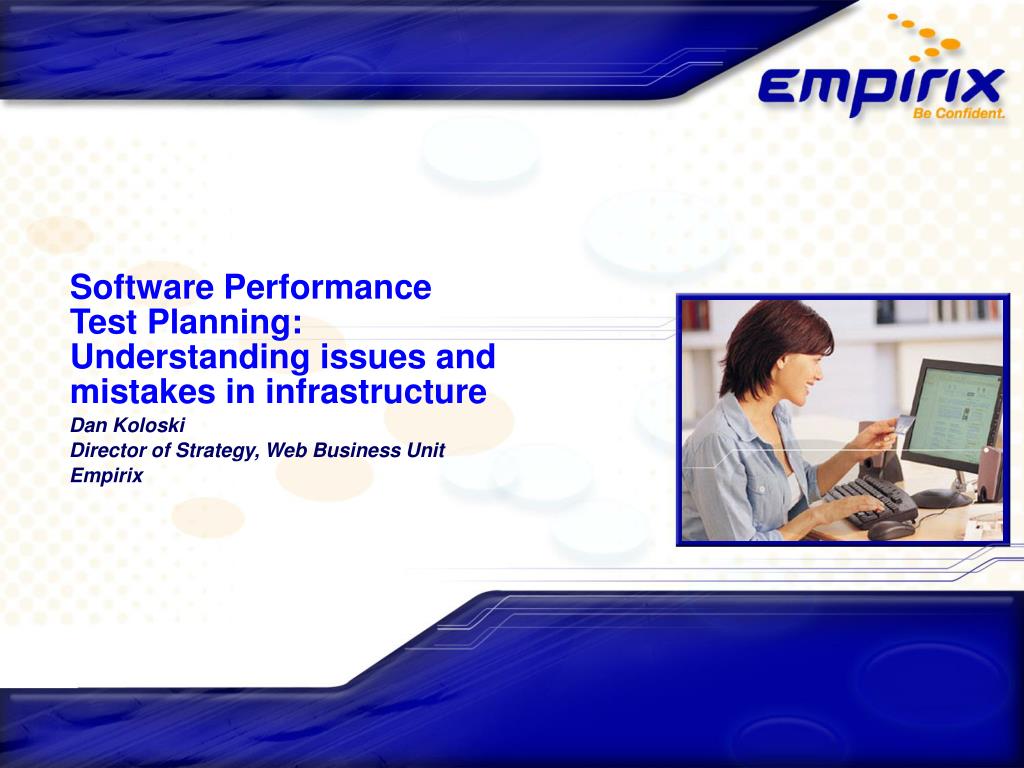 empirix
Be Confident.

Software Performance Test Planning: Understanding issues and mistakes in infrastructure

Dan Koloski
Director of Strategy, Web Business Unit
Empirix